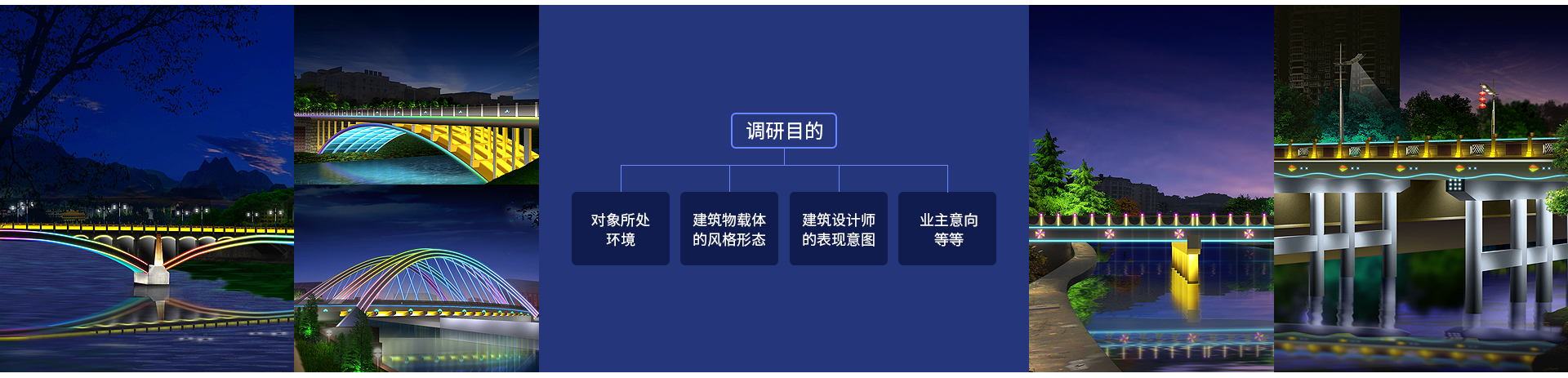 调研目的

对象所处环境

建筑物载体的风格形态

建筑设计师的表现意图

业主意向等等